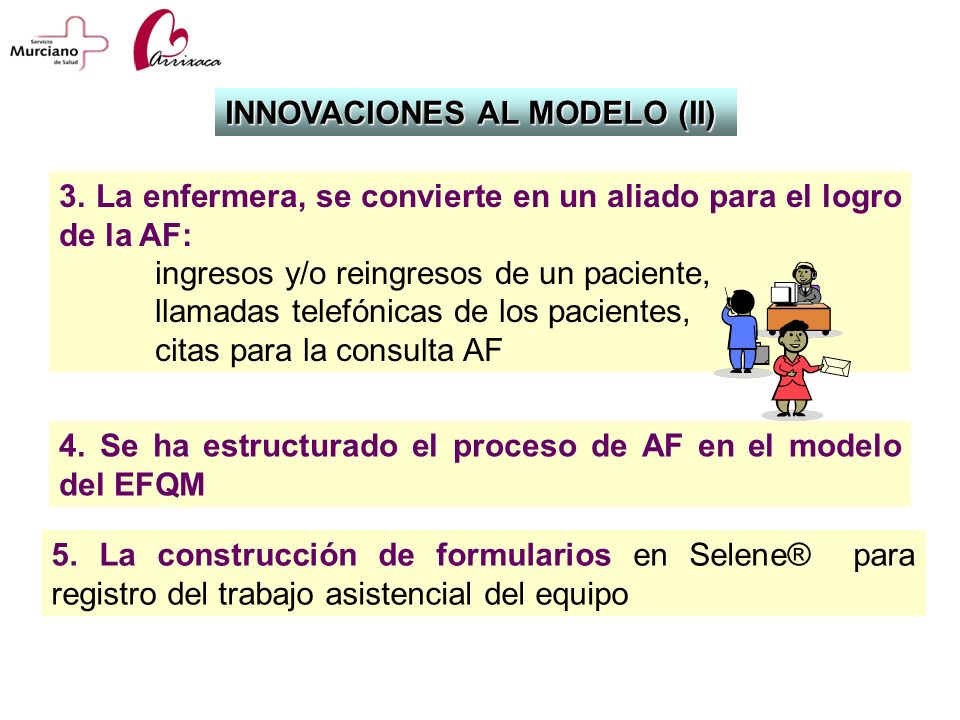 Servicio Murciano de Salud

Arrixaca

INNOVACIONES AL MODELO (II)

3. La enfermera, se convierte en un aliado para el logro de la AF:
ingresos y/o reingresos de un paciente,
llamadas telefónicas de los pacientes,
citas para la consulta AF

4. Se ha estructurado el proceso de AF en el modelo del EFQM

5. La construcción de formularios en Selene® para registro del trabajo asistencial del equipo